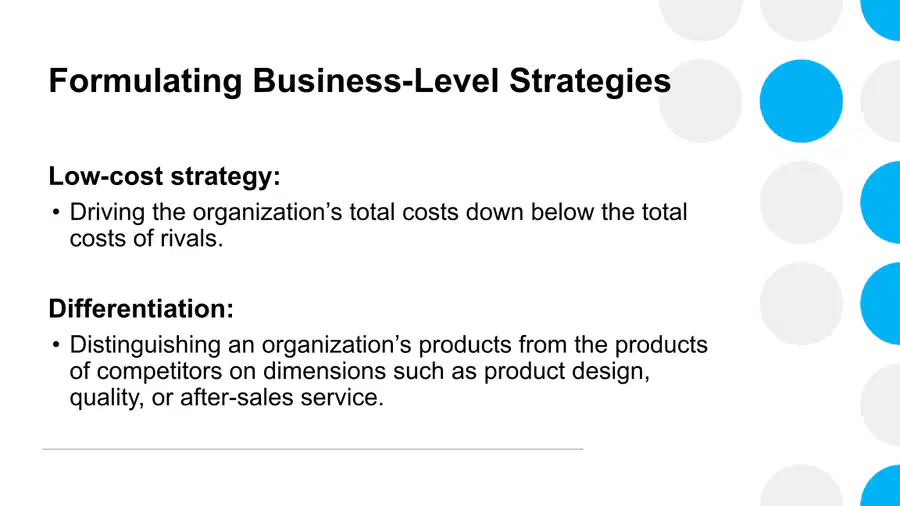 Formulating Business-Level Strategies

Low-cost strategy:

• Driving the organization's total costs down below the total costs of rivals.

Differentiation:

• Distinguishing an organization's products from the products of competitors on dimensions such as product design, quality, or after-sales service.